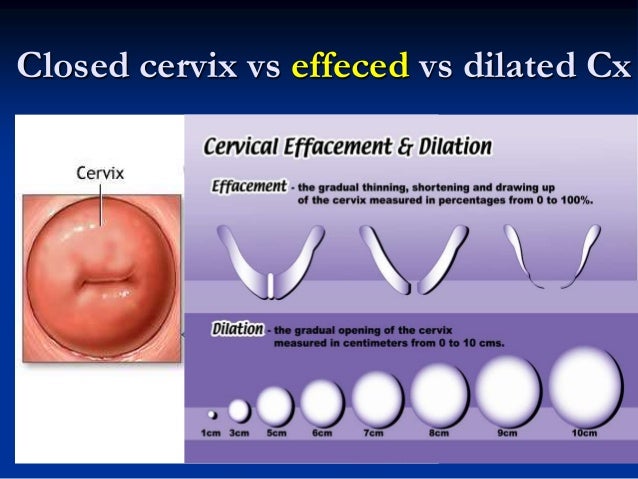 Closed cervix vs effeced vs dilated Cx

Cervix

Cervical Effacement & Dilation

Effacement - the gradual thinning, shortening and drawing up of the cervix measured in percentages from 0 to 100%.

Dilation - the gradual opening of the cervix measured in centimeters from 0 to 10 cms.

1cm 3cm 5cm 6cm 7cm 8cm 9cm 10cm